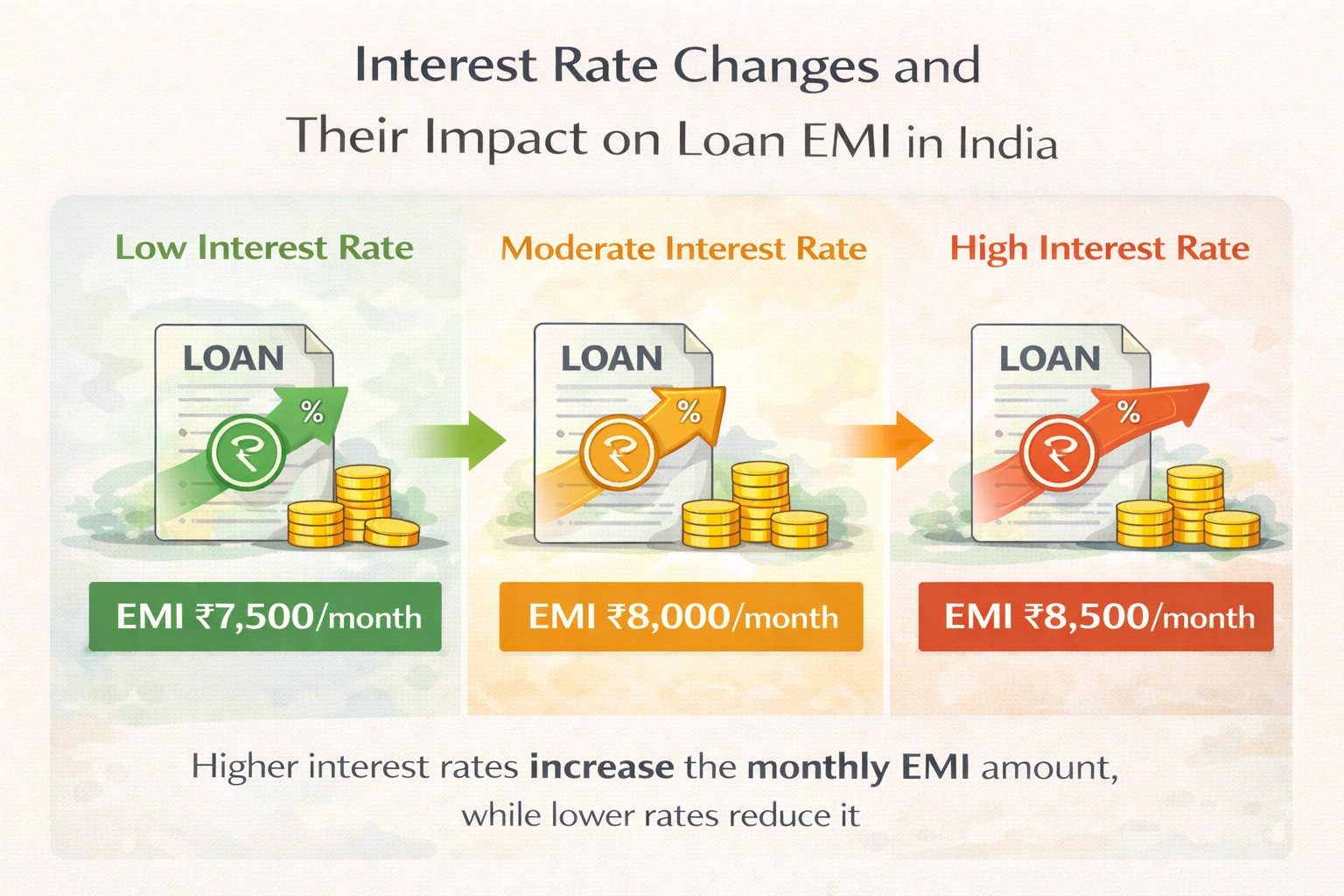 Interest Rate Changes and Their Impact on Loan EMI in India

Low Interest Rate

LOAN

%

₹

EMI ₹7,500/month

Moderate Interest Rate

LOAN

%

₹

EMI ₹8,000/month

High Interest Rate

LOAN

%

₹

EMI ₹8,500/month

Higher interest rates increase the monthly EMI amount, while lower rates reduce it